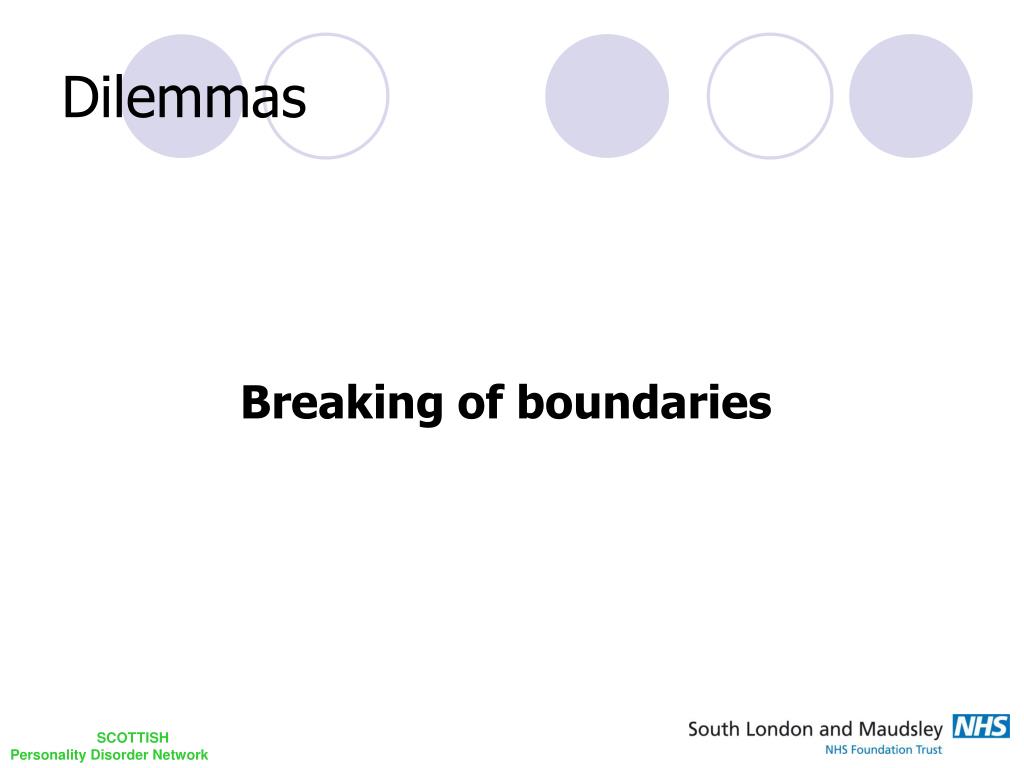 Dilemmas

Breaking of boundaries

SCOTTISH
Personality Disorder Network

South London and Maudsley NHS
NHS Foundation Trust